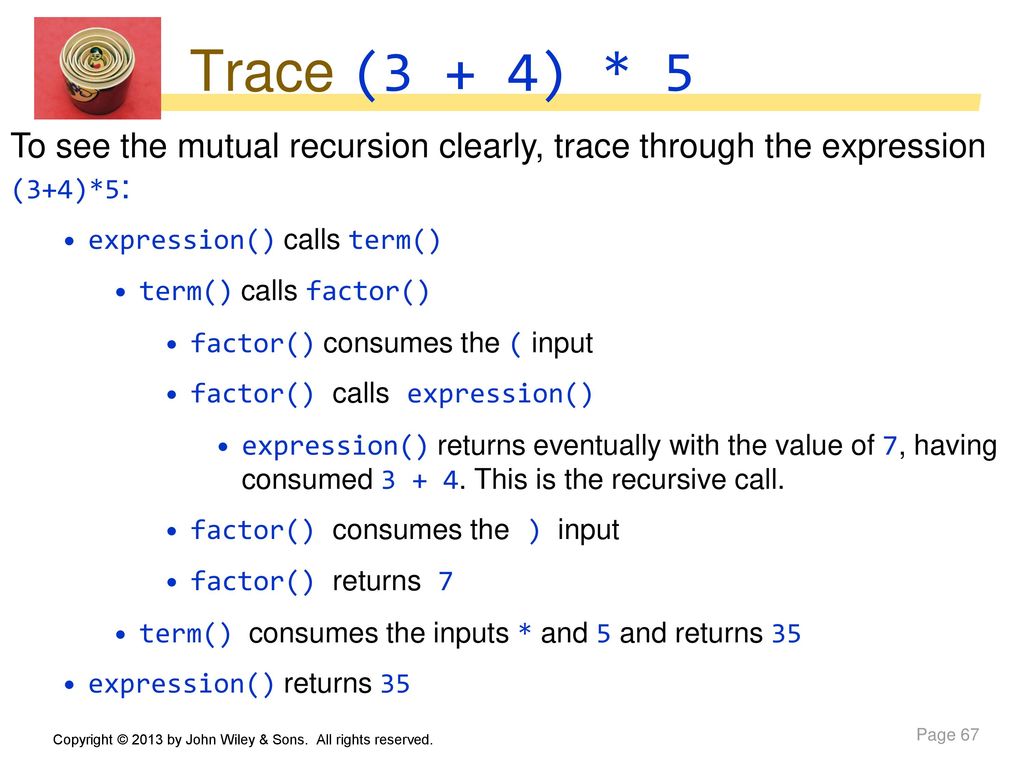 Trace (3 + 4) * 5

To see the mutual recursion clearly, trace through the expression (3+4)*5:

• expression() calls term()

• term() calls factor()

• factor() consumes the ( input

• factor() calls expression()

• expression() returns eventually with the value of 7, having consumed 3 + 4. This is the recursive call.

• factor() consumes the ) input

• factor() returns 7

• term() consumes the inputs * and 5 and returns 35

• expression() returns 35

Copyright © 2013 by John Wiley & Sons. All rights reserved.

Page 67